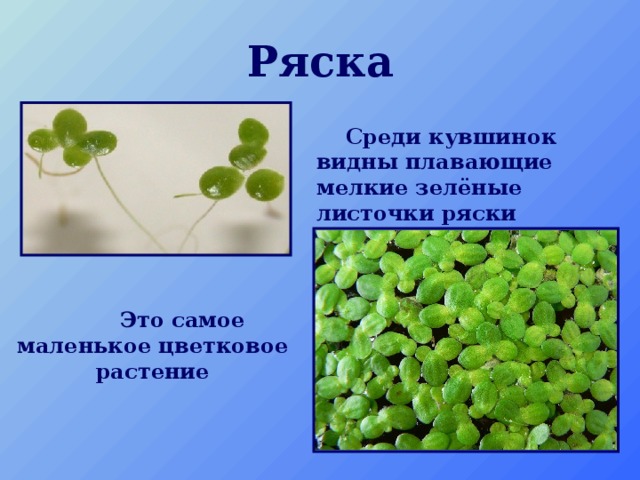 Ряска

Среди кувшинок видны плавающие мелкие зелёные листочки ряски

Это самое маленькое цветковое растение